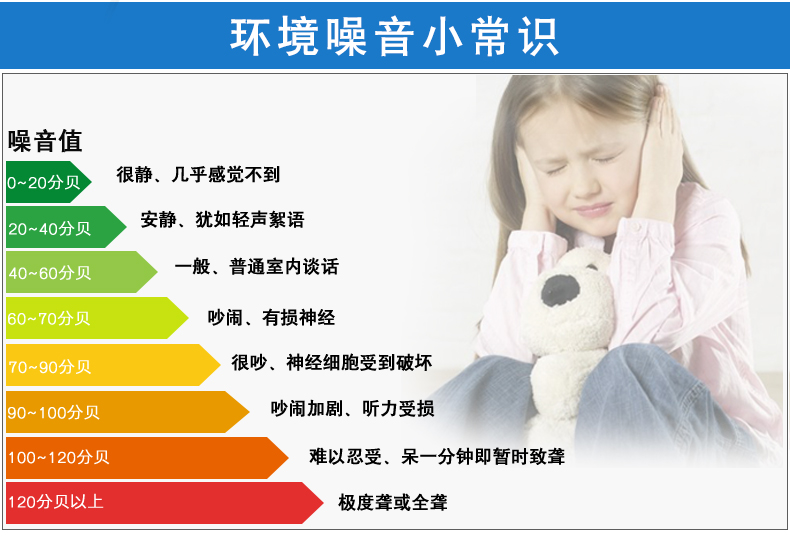 环境噪音小常识

噪音值

0~20分贝 很静、几乎感觉不到

20~40分贝 安静、犹如轻声絮语

40~60分贝 一般、普通室内谈话

60~70分贝 吵闹、有损神经

70~90分贝 很吵、神经细胞受到破坏

90~100分贝 吵闹加剧、听力受损

100~120分贝 难以忍受、呆一分钟即暂时致聋

120分贝以上 极度聋或全聋